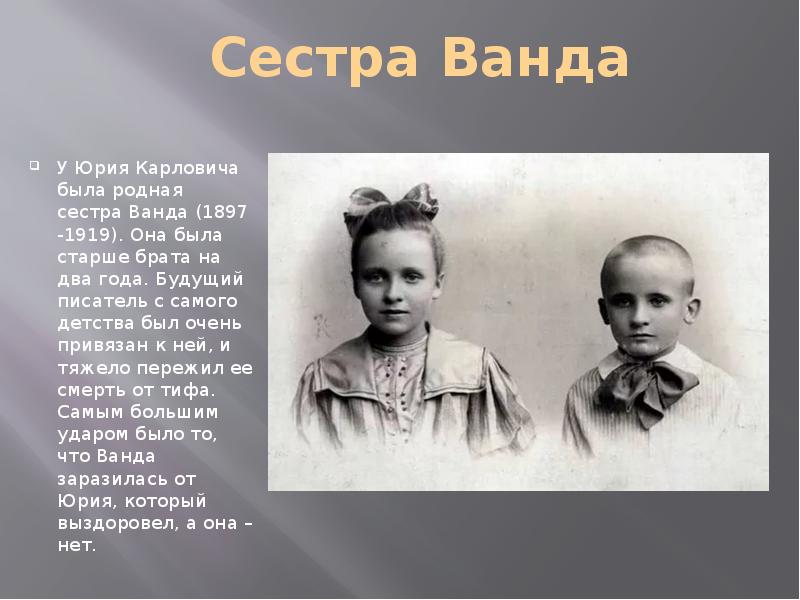 Сестра Ванда

У Юрия Карловича была родная сестра Ванда (1897 -1919). Она была старше брата на два года. Будущий писатель с самого детства был очень привязан к ней, и тяжело пережил ее смерть от тифа. Самым большим ударом было то, что Ванда заразилась от Юрия, который выздоровел, а она – нет.